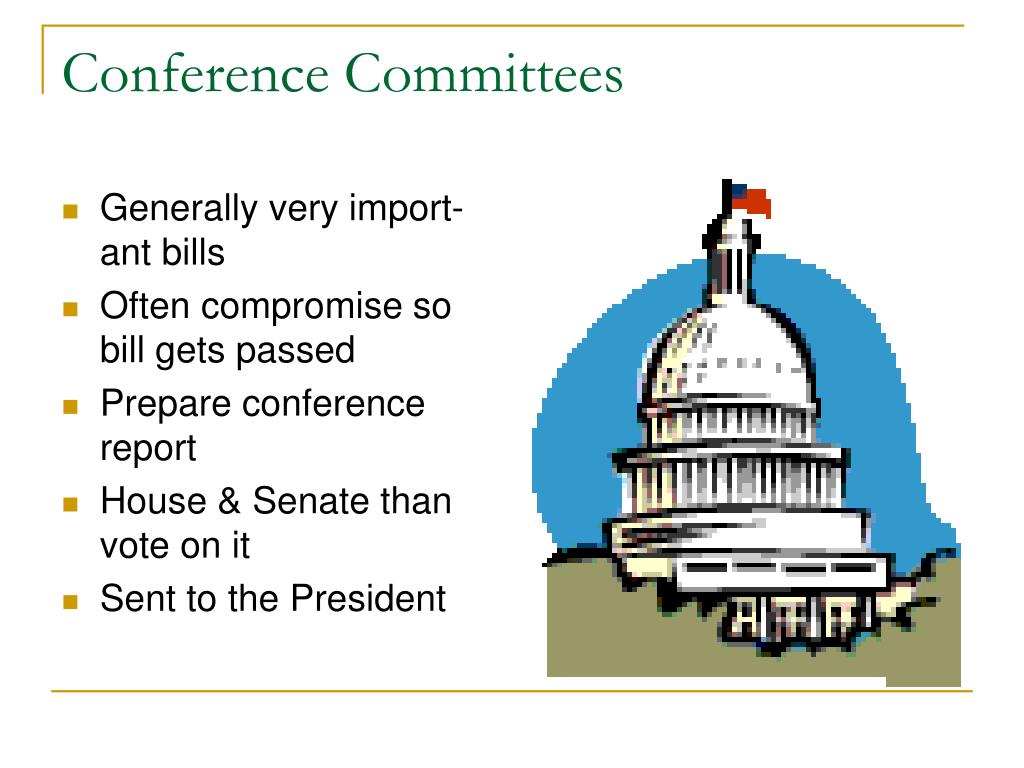 Conference Committees

- Generally very important bills
- Often compromise so bill gets passed
- Prepare conference report
- House & Senate than vote on it
- Sent to the President